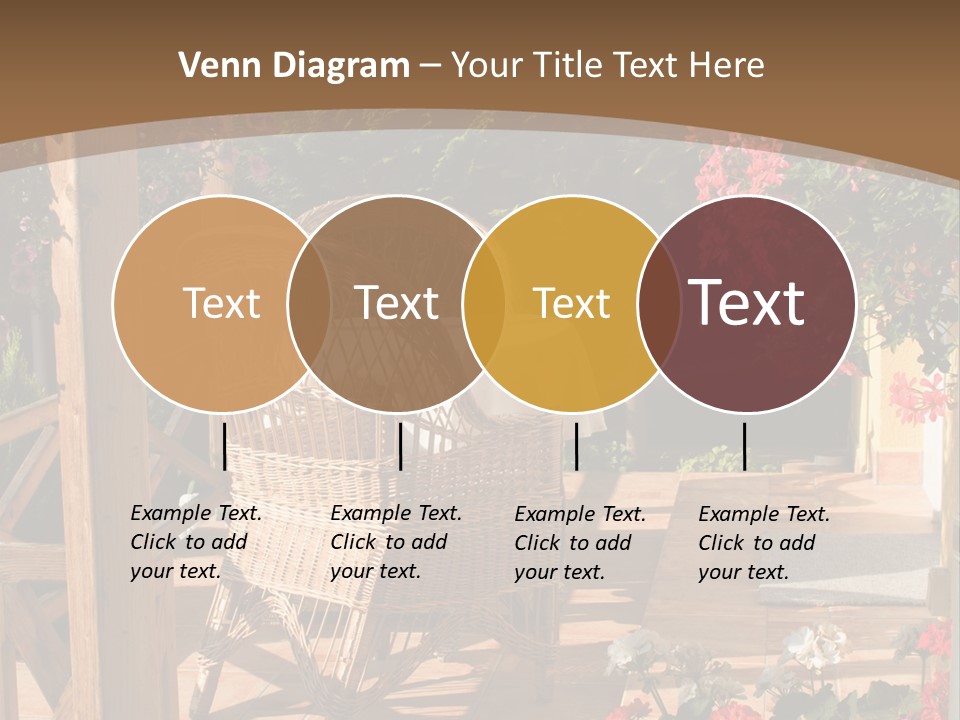 Venn Diagram – Your Title Text Here

Text

Text

Text

Text

Example Text. Click to add your text.

Example Text. Click to add your text.

Example Text. Click to add your text.

Example Text. Click to add your text.